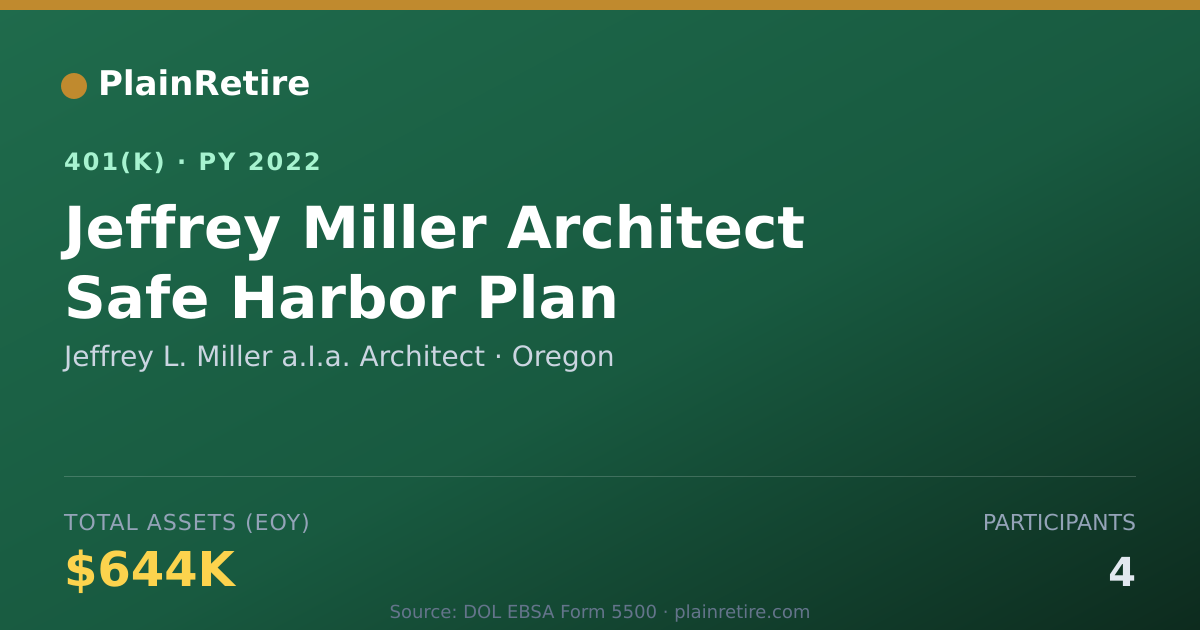 PlainRetire

401(K) · PY 2022

Jeffrey Miller Architect Safe Harbor Plan

Jeffrey L. Miller a.I.a. Architect · Oregon

TOTAL ASSETS (EOY)
$644K

PARTICIPANTS
4

Source: DOL EBSA Form 5500 · plainretire.com